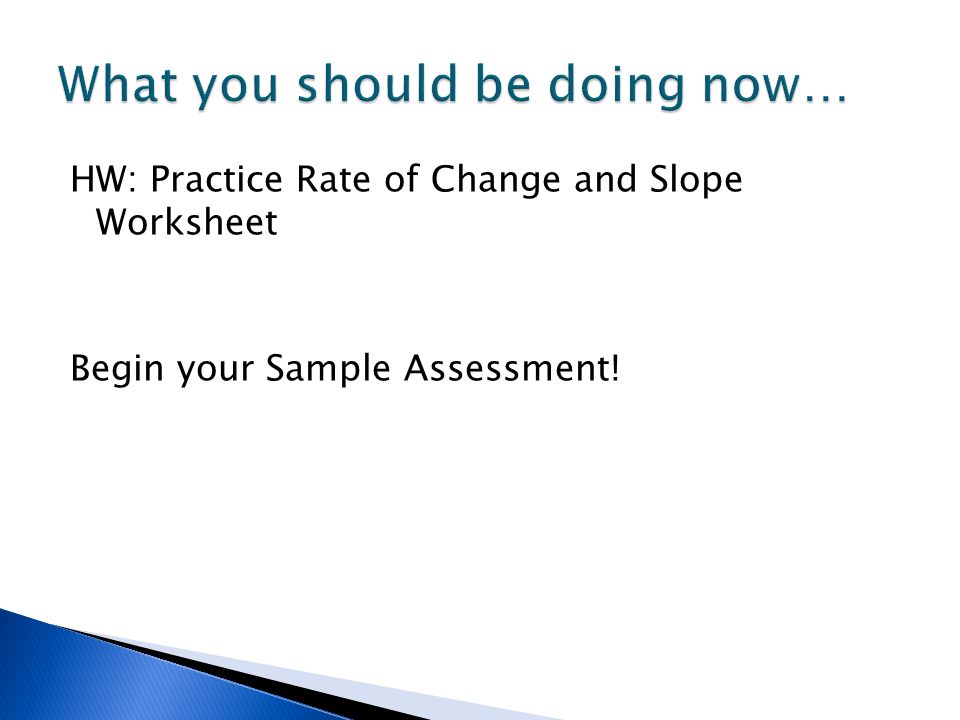 What you should be doing now…

HW: Practice Rate of Change and Slope Worksheet

Begin your Sample Assessment!